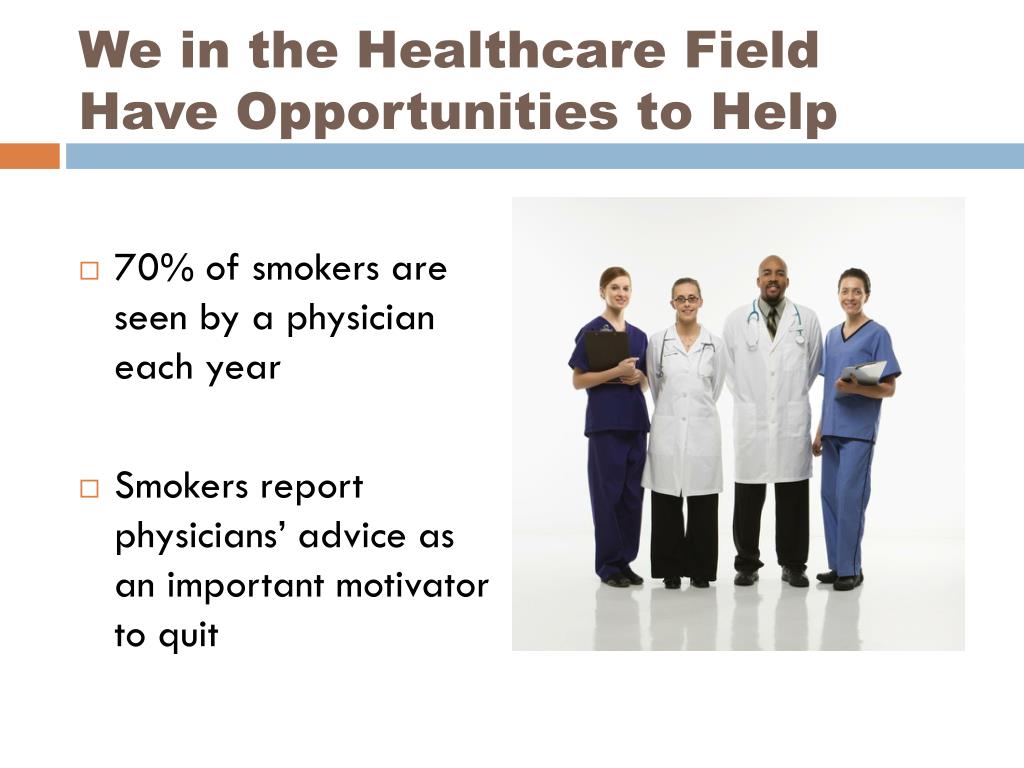 We in the Healthcare Field Have Opportunities to Help

□ 70% of smokers are seen by a physician each year

□ Smokers report physicians’ advice as an important motivator to quit